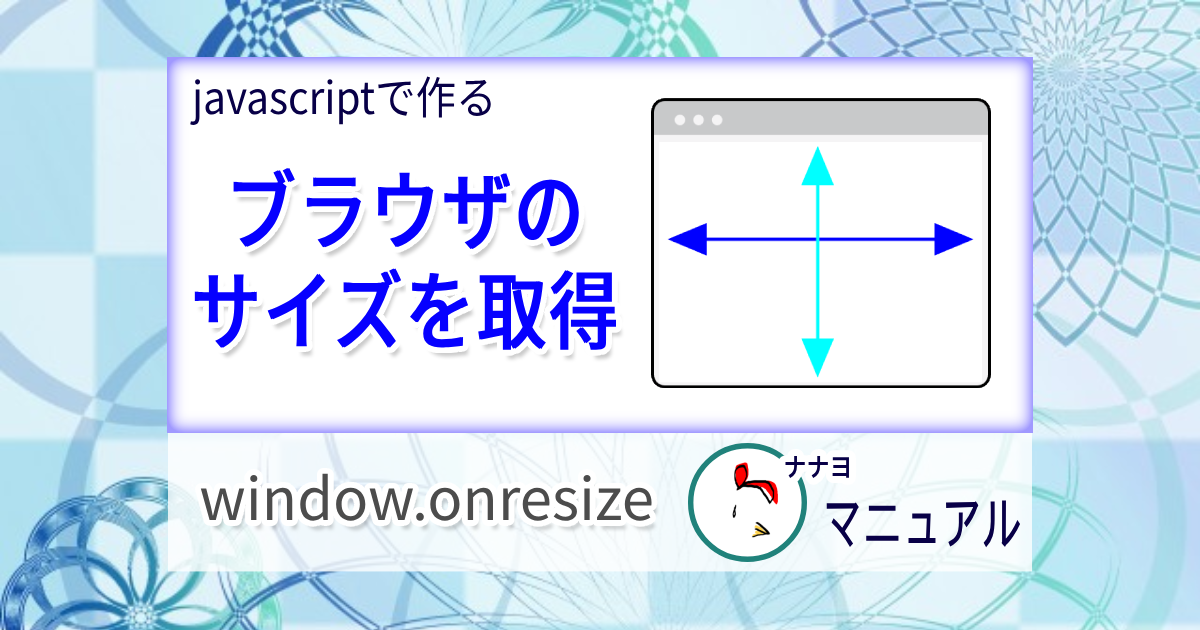 javascriptで作る

ブラウザの
サイズを取得

window.onresize

ナナヨ
マニュアル